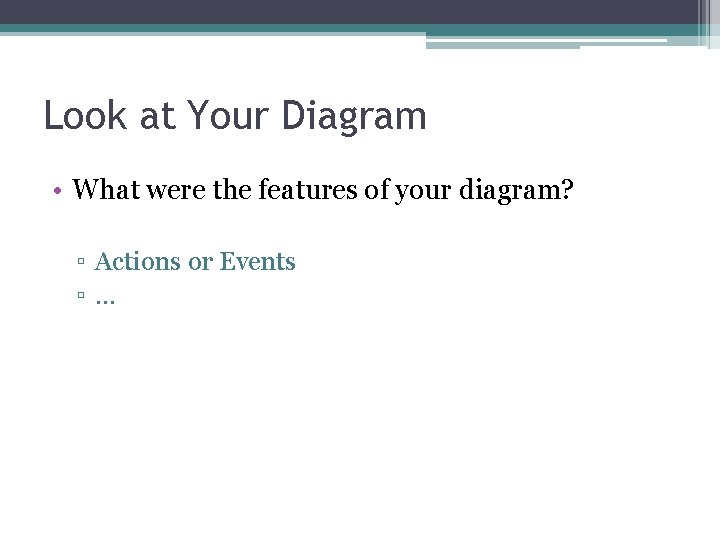 Look at Your Diagram

• What were the features of your diagram?

▫ Actions or Events
▫ …